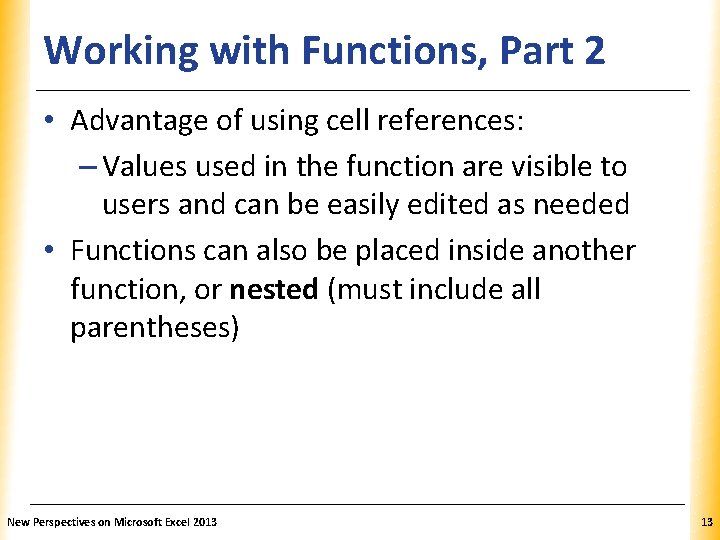 Working with Functions, Part 2

• Advantage of using cell references:
– Values used in the function are visible to users and can be easily edited as needed

• Functions can also be placed inside another function, or nested (must include all parentheses)

New Perspectives on Microsoft Excel 2013

13